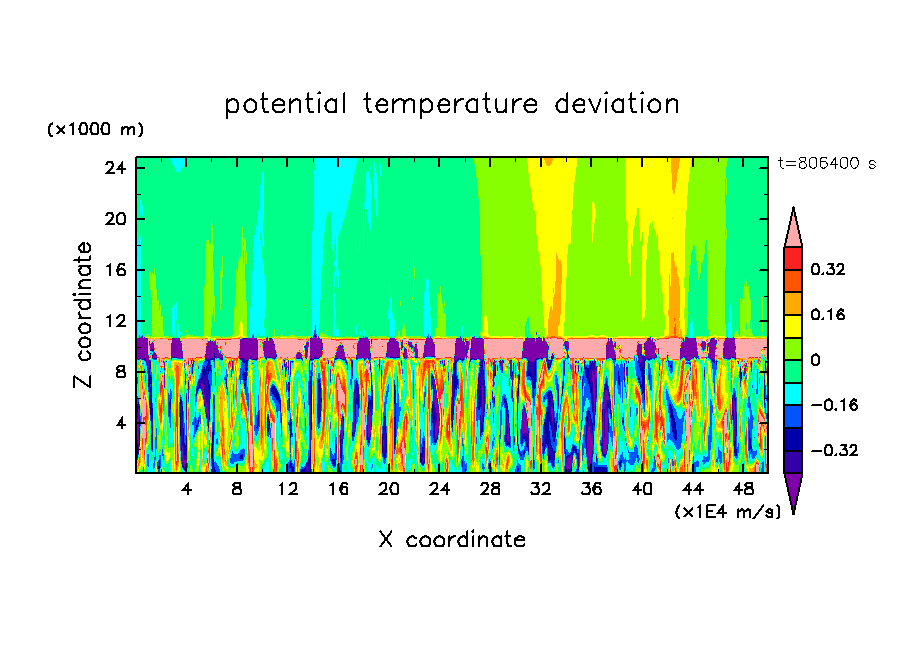 potential temperature deviation

(×1000 m)

t=806400 s

24
20
16
12
8
4

Z coordinate

4 8 12 16 20 24 28 32 36 40 44 48

(×1E4 m/s)

X coordinate

0.32
0.16
0
−0.16
−0.32